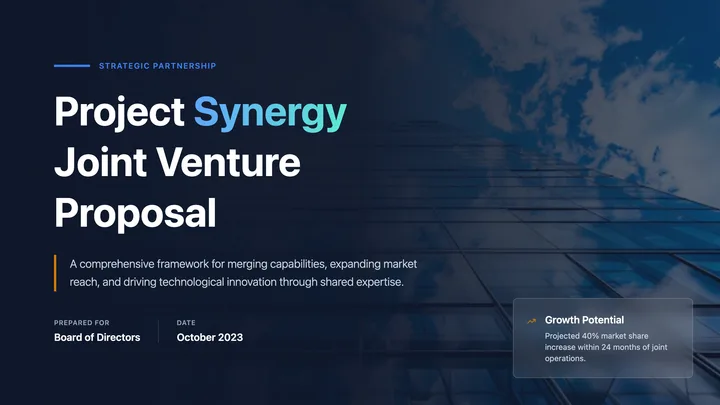 STRATEGIC PARTNERSHIP

Project Synergy Joint Venture Proposal

A comprehensive framework for merging capabilities, expanding market reach, and driving technological innovation through shared expertise.

PREPARED FOR
Board of Directors

DATE
October 2023

Growth Potential
Projected 40% market share increase within 24 months of joint operations.